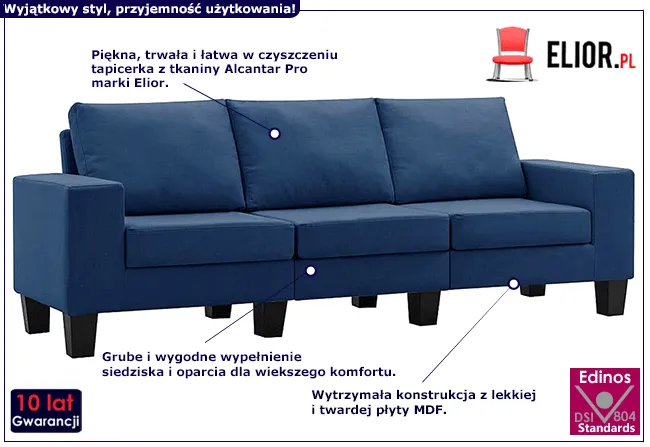 Wyjątkowy styl, przyjemność użytkowania!

ELIOR.PL

Piękna, trwała i łatwa w czyszczeniu tapicerka z tkaniny Alcantar Pro marki Elior.

Grube i wygodne wypełnienie siedziska i oparcia dla wiekszego komfortu.

Wytrzymała konstrukcja z lekkiej i twardej płyty MDF.

10 lat Gwarancji

Edinos DSI 804 Standards